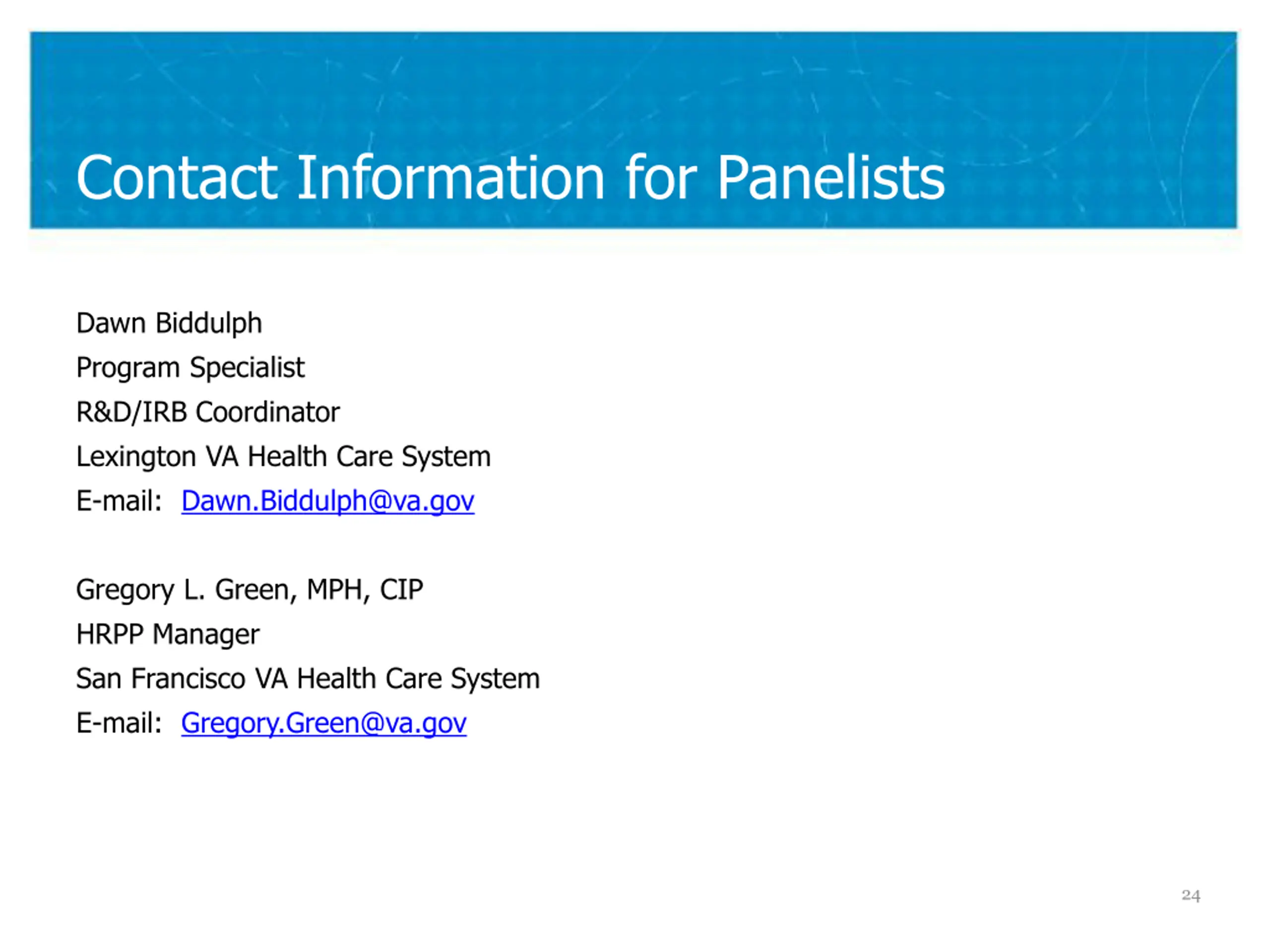 Contact Information for Panelists

Dawn Biddulph
Program Specialist
R&D/IRB Coordinator
Lexington VA Health Care System
E-mail: Dawn.Biddulph@va.gov

Gregory L. Green, MPH, CIP
HRPP Manager
San Francisco VA Health Care System
E-mail: Gregory.Green@va.gov

24